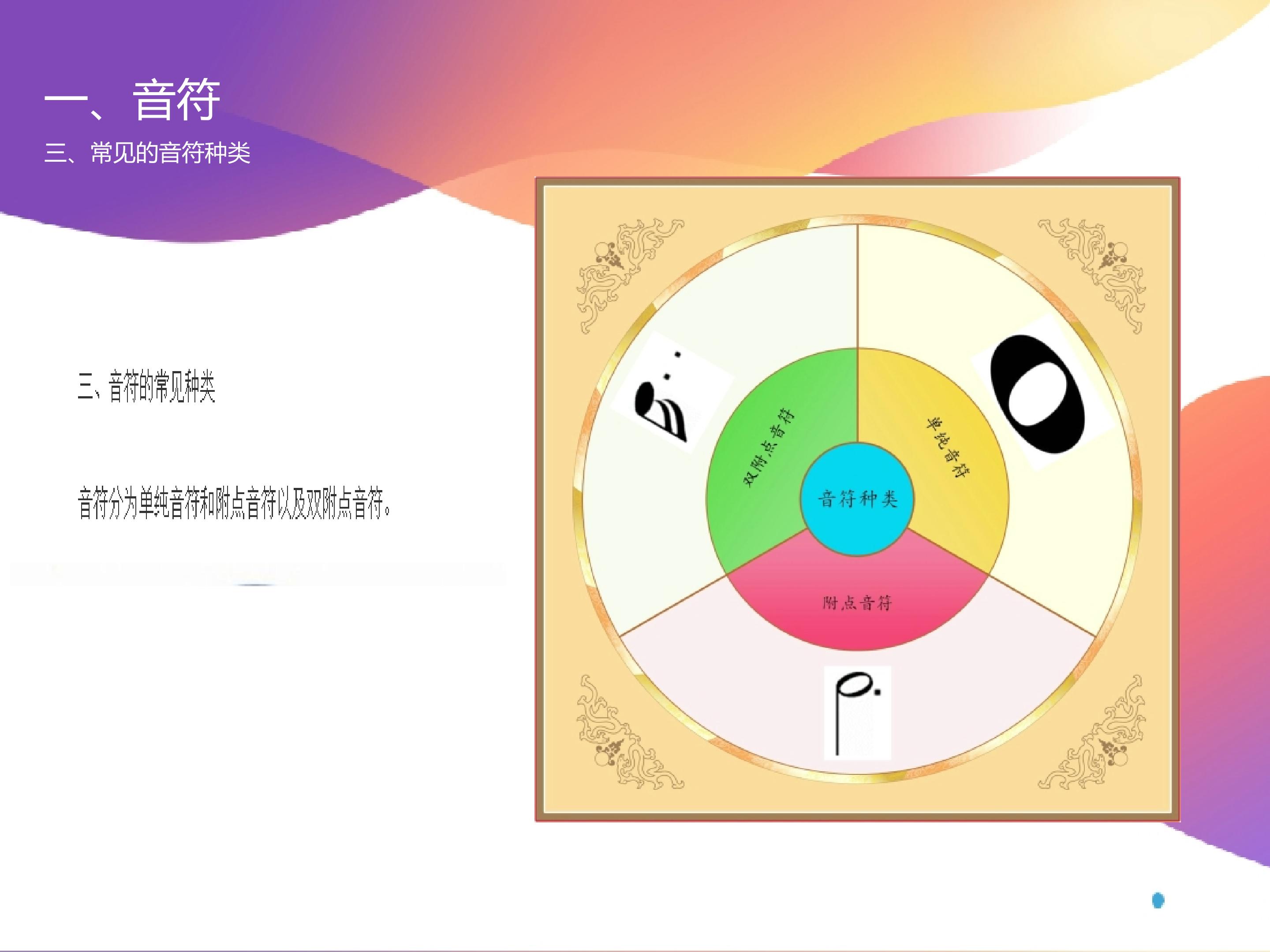 一、音符

三、常见的音符种类

三、音符的常见种类

音符分为单纯音符和附点音符以及双附点音符。

双附点音符

单纯音符

音符种类

附点音符